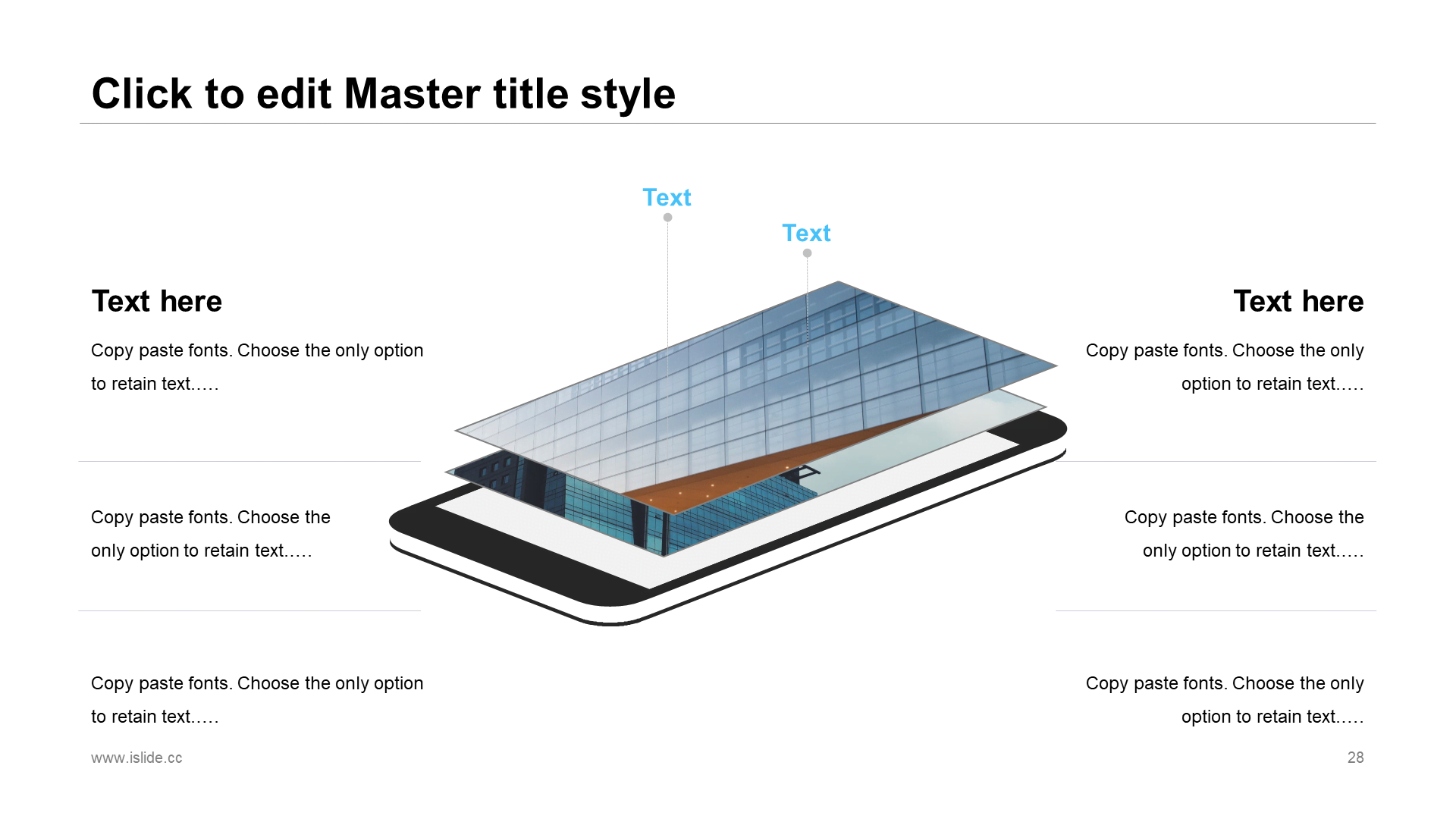 Click to edit Master title style

Text

Text

Text here

Copy paste fonts. Choose the only option to retain text.....

Copy paste fonts. Choose the only option to retain text.....

Copy paste fonts. Choose the only option to retain text.....

Text here

Copy paste fonts. Choose the only option to retain text.....

Copy paste fonts. Choose the only option to retain text.....

Copy paste fonts. Choose the only option to retain text.....

www.islide.cc

28